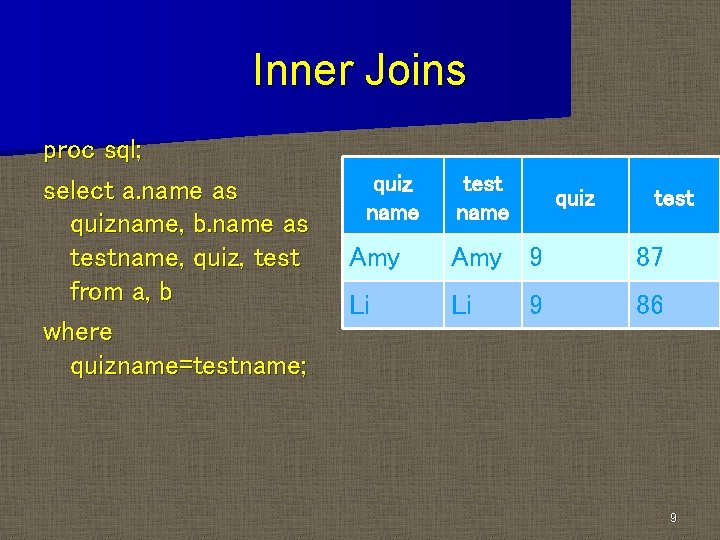 Inner Joins

proc sql;

select a.name as quizname, b.name as testname, quiz, test from a, b

where quizname=testname;

| quiz name | test name | quiz | test |
|---|---|---|---|
| Amy | Amy | 9 | 87 |
| Li | Li | 9 | 86 |

9